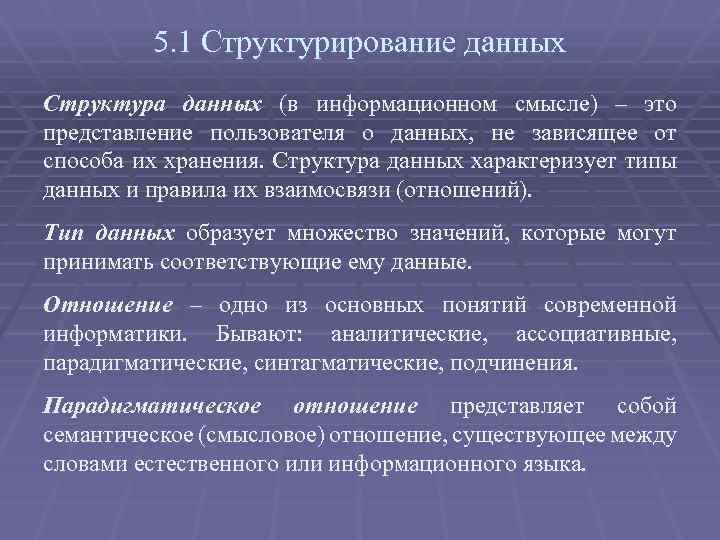 5.1 Структурирование данных

Структура данных (в информационном смысле) – это представление пользователя о данных, не зависящее от способа их хранения. Структура данных характеризует типы данных и правила их взаимосвязи (отношений).

Тип данных образует множество значений, которые могут принимать соответствующие ему данные.

Отношение – одно из основных понятий современной информатики. Бывают: аналитические, ассоциативные, парадигматические, синтагматические, подчинения.

Парадигматическое отношение представляет собой семантическое (смысловое) отношение, существующее между словами естественного или информационного языка.